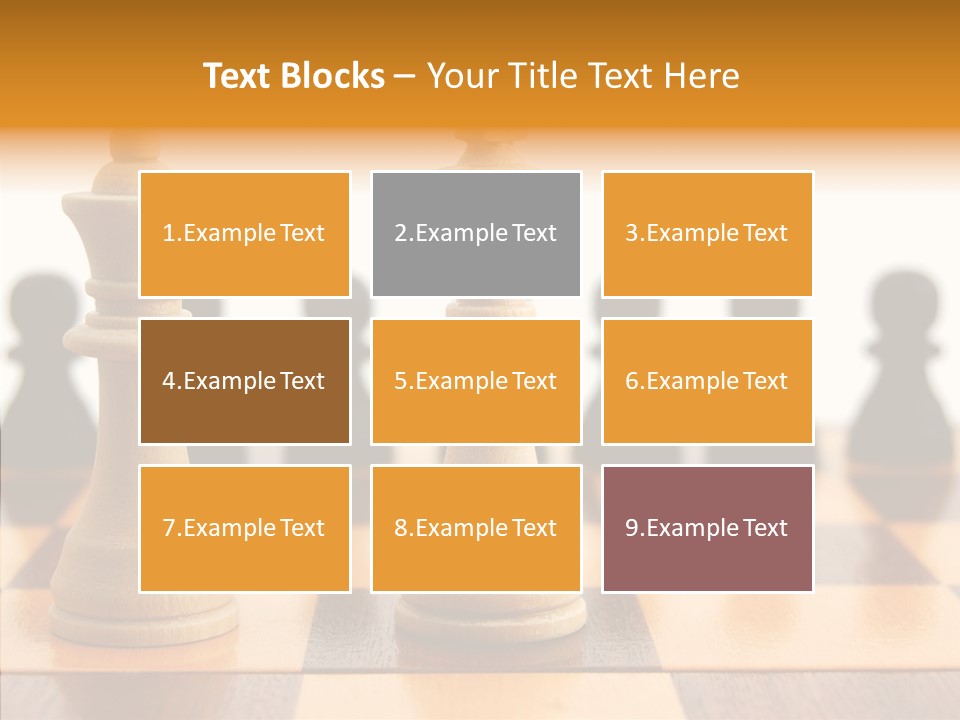 Text Blocks – Your Title Text Here

1.Example Text

2.Example Text

3.Example Text

4.Example Text

5.Example Text

6.Example Text

7.Example Text

8.Example Text

9.Example Text